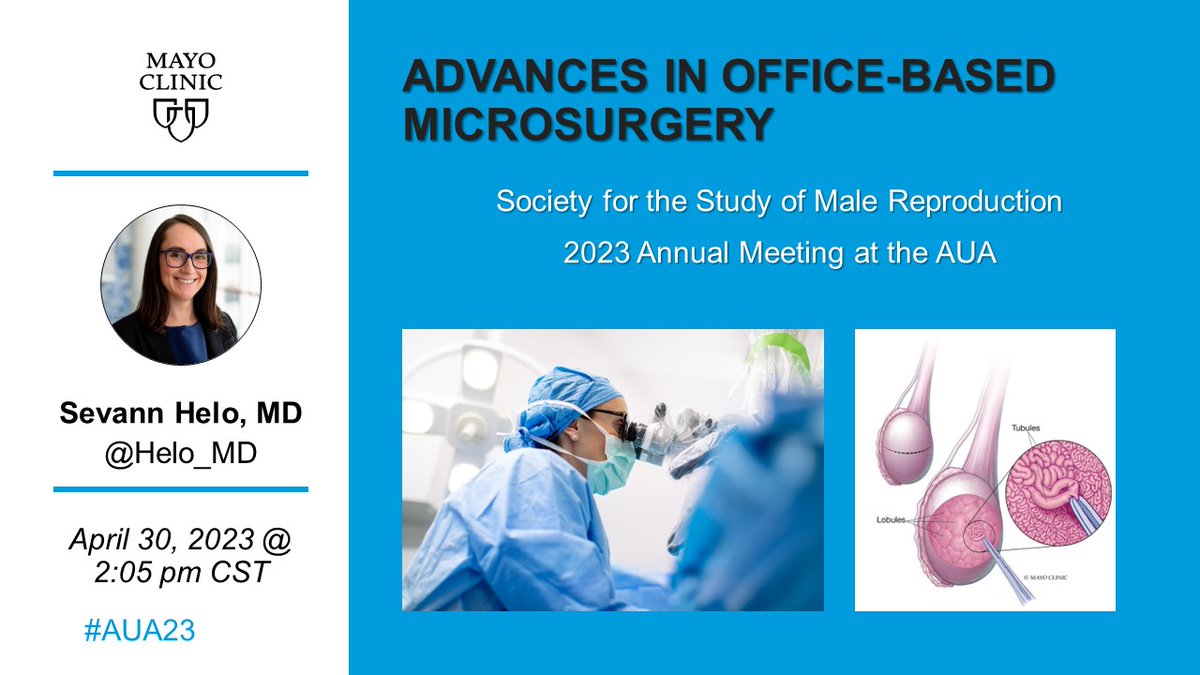 MAYO CLINIC

Sevann Helo, MD
@Helo_MD

April 30, 2023 @ 2:05 pm CST

#AUA23

ADVANCES IN OFFICE-BASED MICROSURGERY

Society for the Study of Male Reproduction

2023 Annual Meeting at the AUA

Tubules

Lobules

© MAYO CLINIC